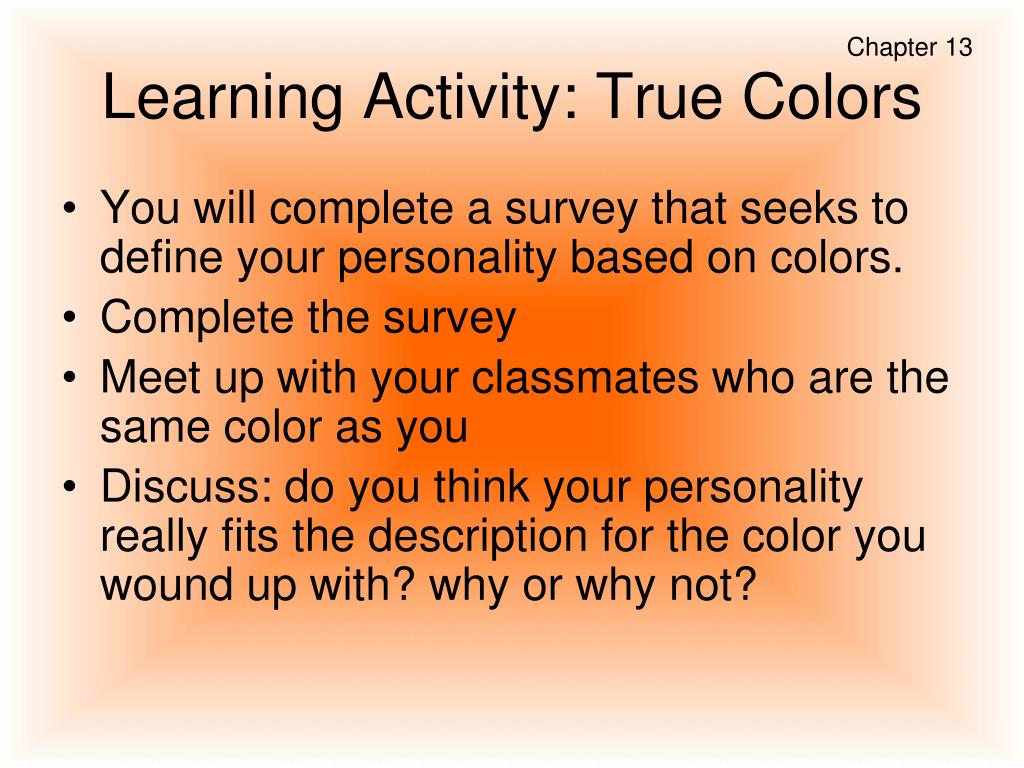 Chapter 13

Learning Activity: True Colors

• You will complete a survey that seeks to define your personality based on colors.
• Complete the survey
• Meet up with your classmates who are the same color as you
• Discuss: do you think your personality really fits the description for the color you wound up with? why or why not?